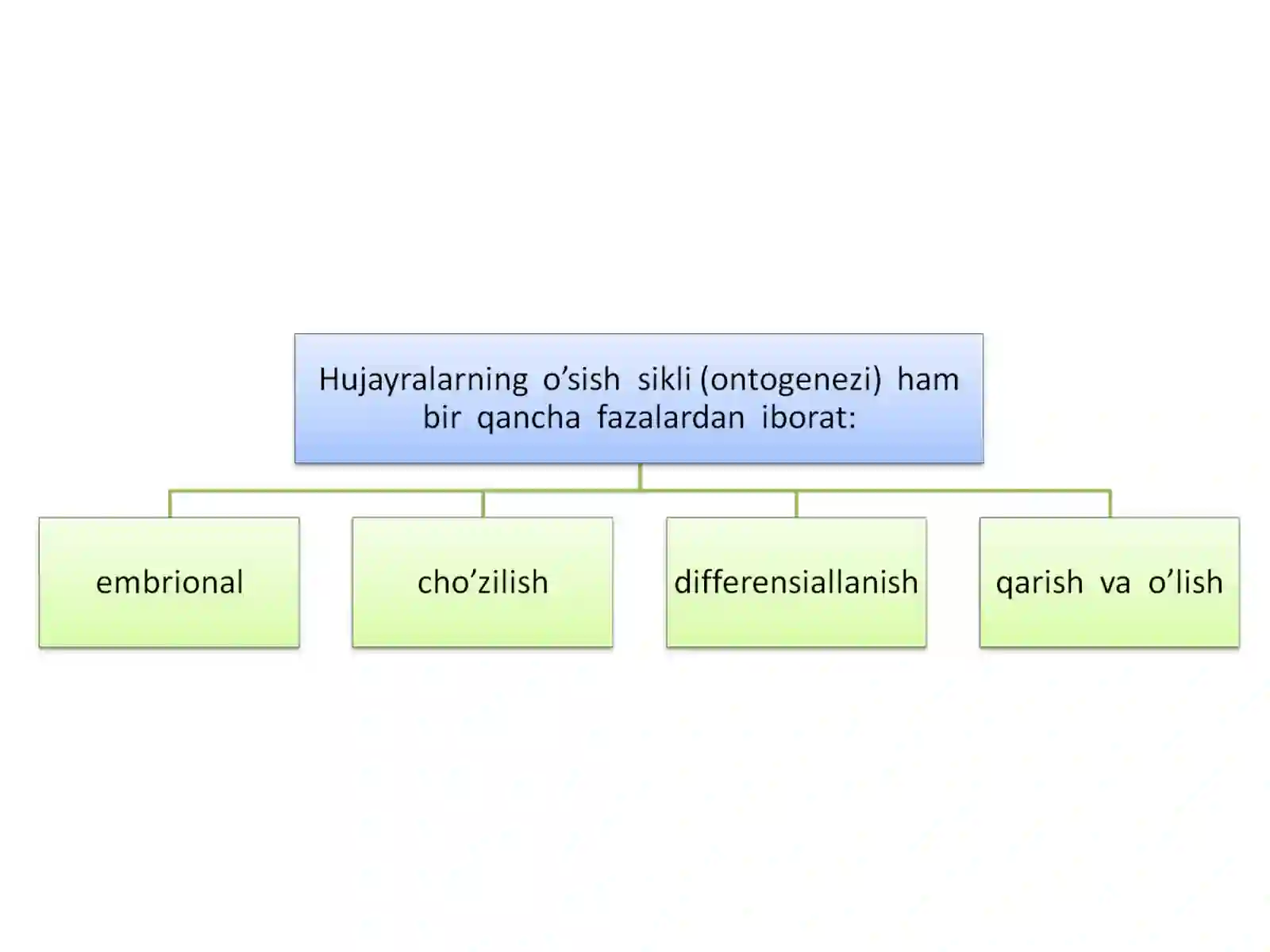 Hujayralarning o’sish sikli (ontogenezi) ham bir qancha fazalardan iborat:

embrional

cho’zilish

differensiallanish

qarish va o’lish